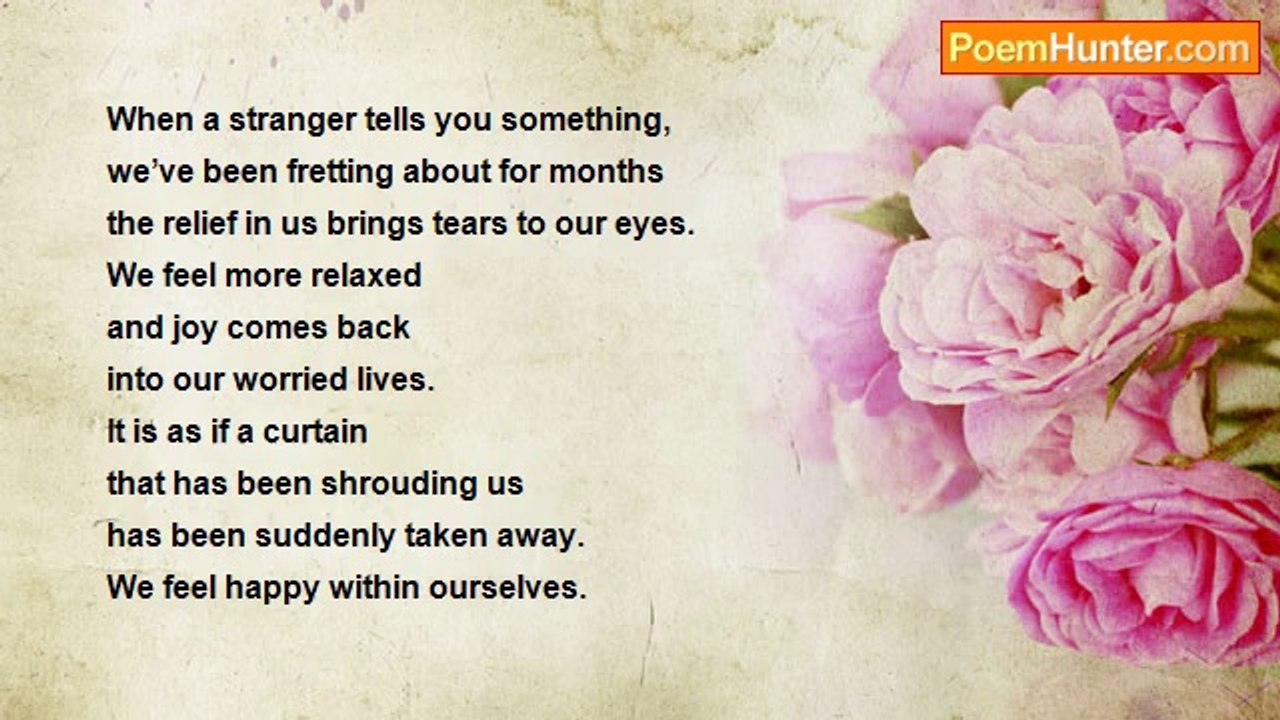 PoemHunter.com

When a stranger tells you something,
we've been fretting about for months
the relief in us brings tears to our eyes.
We feel more relaxed
and joy comes back
into our worried lives.
It is as if a curtain
that has been shrouding us
has been suddenly taken away.
We feel happy within ourselves.